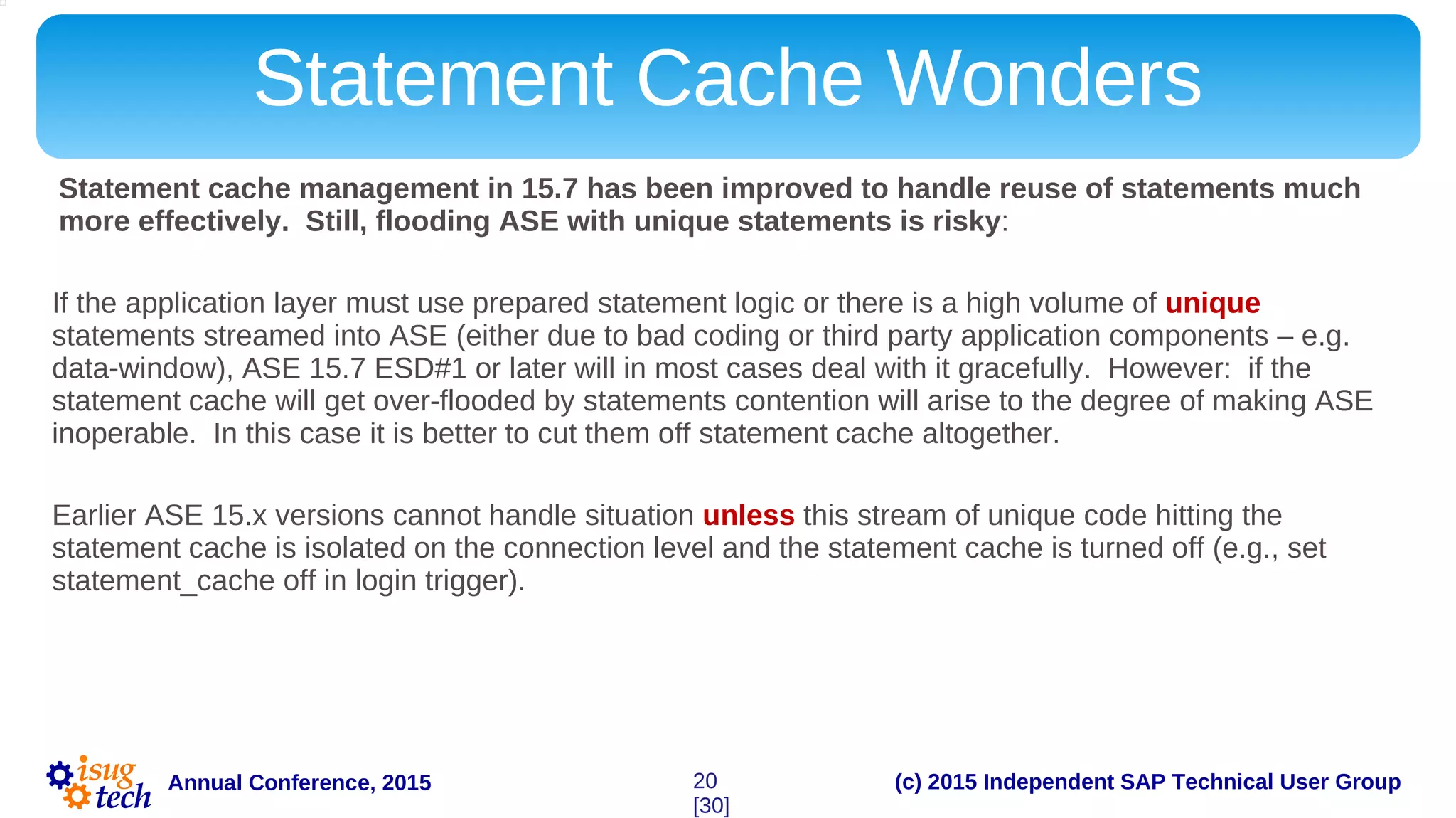 Statement Cache Wonders

Statement cache management in 15.7 has been improved to handle reuse of statements much more effectively. Still, flooding ASE with unique statements is risky:

If the application layer must use prepared statement logic or there is a high volume of unique statements streamed into ASE (either due to bad coding or third party application components – e.g. data-window), ASE 15.7 ESD#1 or later will in most cases deal with it gracefully. However: if the statement cache will get over-flooded by statements contention will arise to the degree of making ASE inoperable. In this case it is better to cut them off statement cache altogether.

Earlier ASE 15.x versions cannot handle situation unless this stream of unique code hitting the statement cache is isolated on the connection level and the statement cache is turned off (e.g., set statement_cache off in login trigger).

isug tech Annual Conference, 2015

20
[30]

(c) 2015 Independent SAP Technical User Group